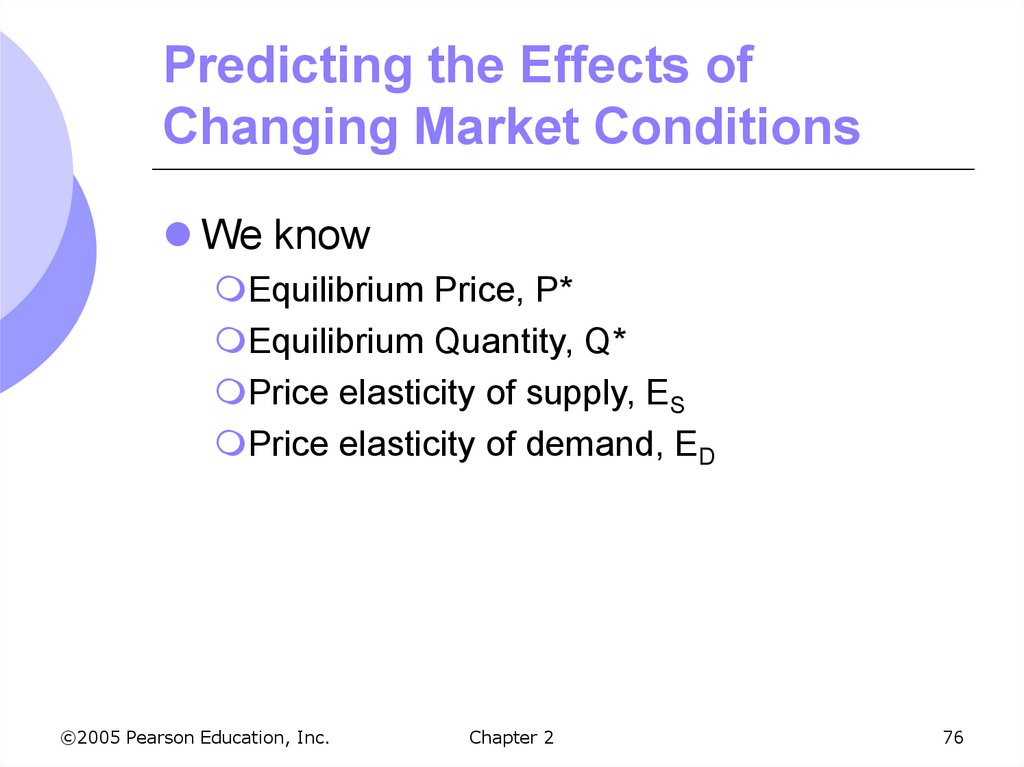 Predicting the Effects of Changing Market Conditions

We know

Equilibrium Price, P*

Equilibrium Quantity, Q*

Price elasticity of supply, $E_S$

Price elasticity of demand, $E_D$

©2005 Pearson Education, Inc.

Chapter 2

76